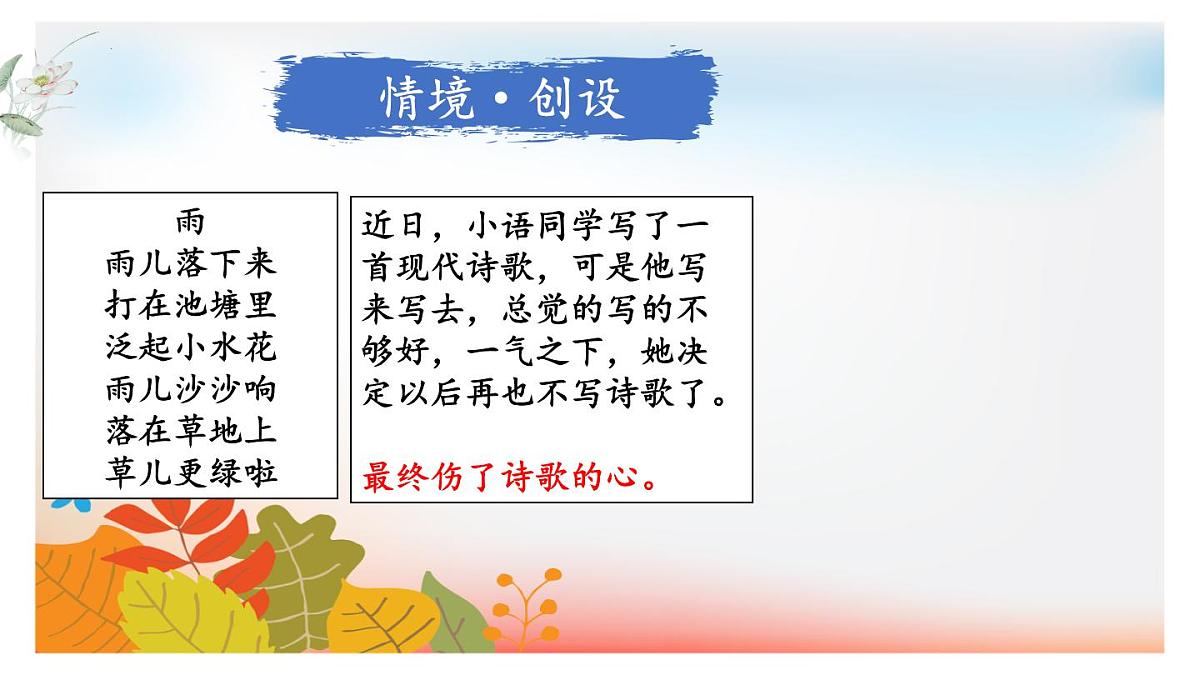 情境·创设

雨
雨儿落下来
打在池塘里
泛起小水花
雨儿沙沙响
落在草地上
草儿更绿啦

近日，小语同学写了一首现代诗歌，可是他写来写去，总觉的写的不够好，一气之下，她决定以后再也不写诗歌了。

最终伤了诗歌的心。